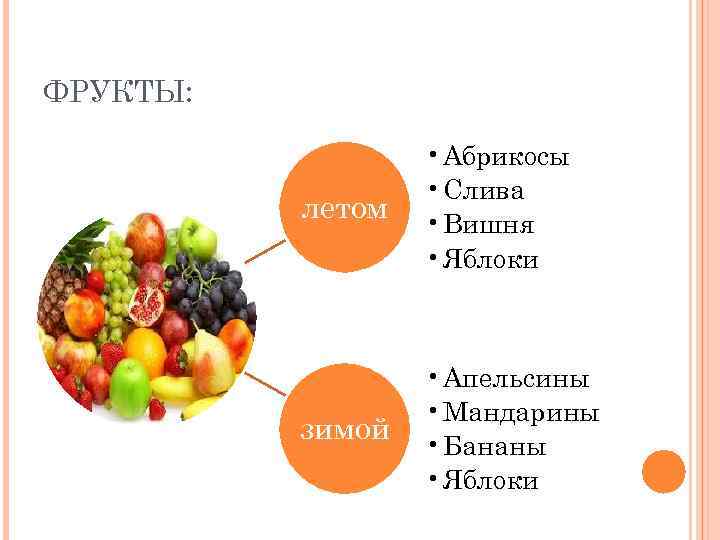 ФРУКТЫ:

летом

• Абрикосы
• Слива
• Вишня
• Яблоки

зимой

• Апельсины
• Мандарины
• Бананы
• Яблоки